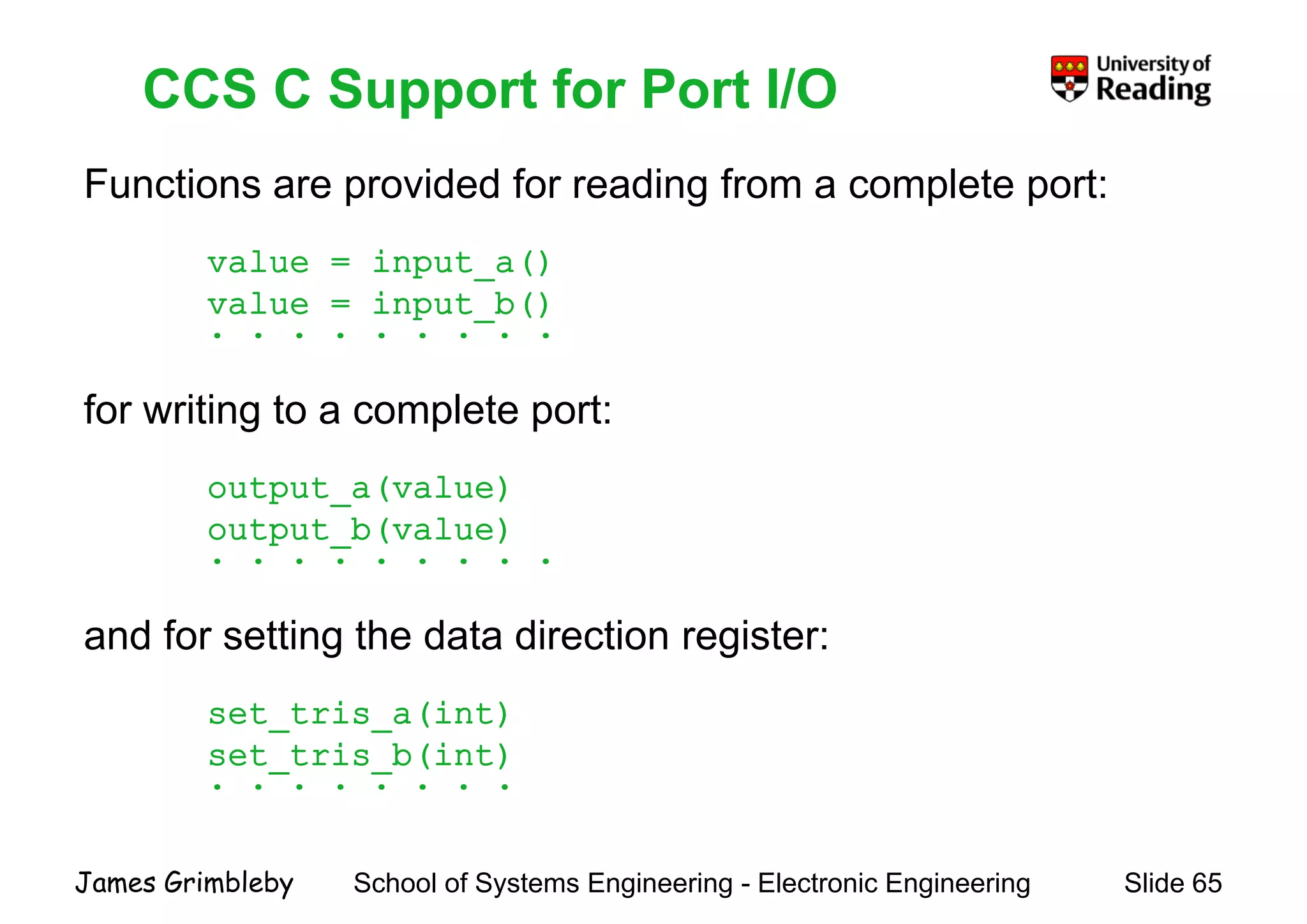 CCS C Support for Port I/O

University of Reading

Functions are provided for reading from a complete port:

value = input_a()
value = input_b()
. . . . . . . . .

for writing to a complete port:

output_a(value)
output_b(value)
. . . . . . . . .

and for setting the data direction register:

set_tris_a(int)
set_tris_b(int)
. . . . . . . .

James Grimbleby School of Systems Engineering - Electronic Engineering Slide 65